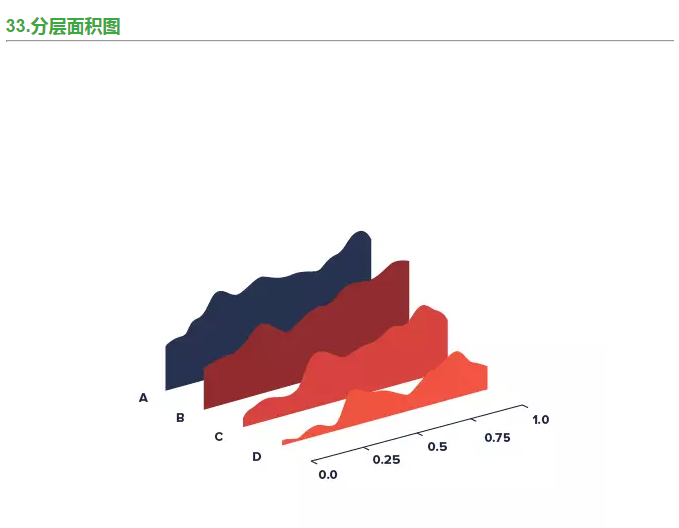 33.分层面积图

A
B
C
D
0.0
0.25
0.5
0.75
1.0